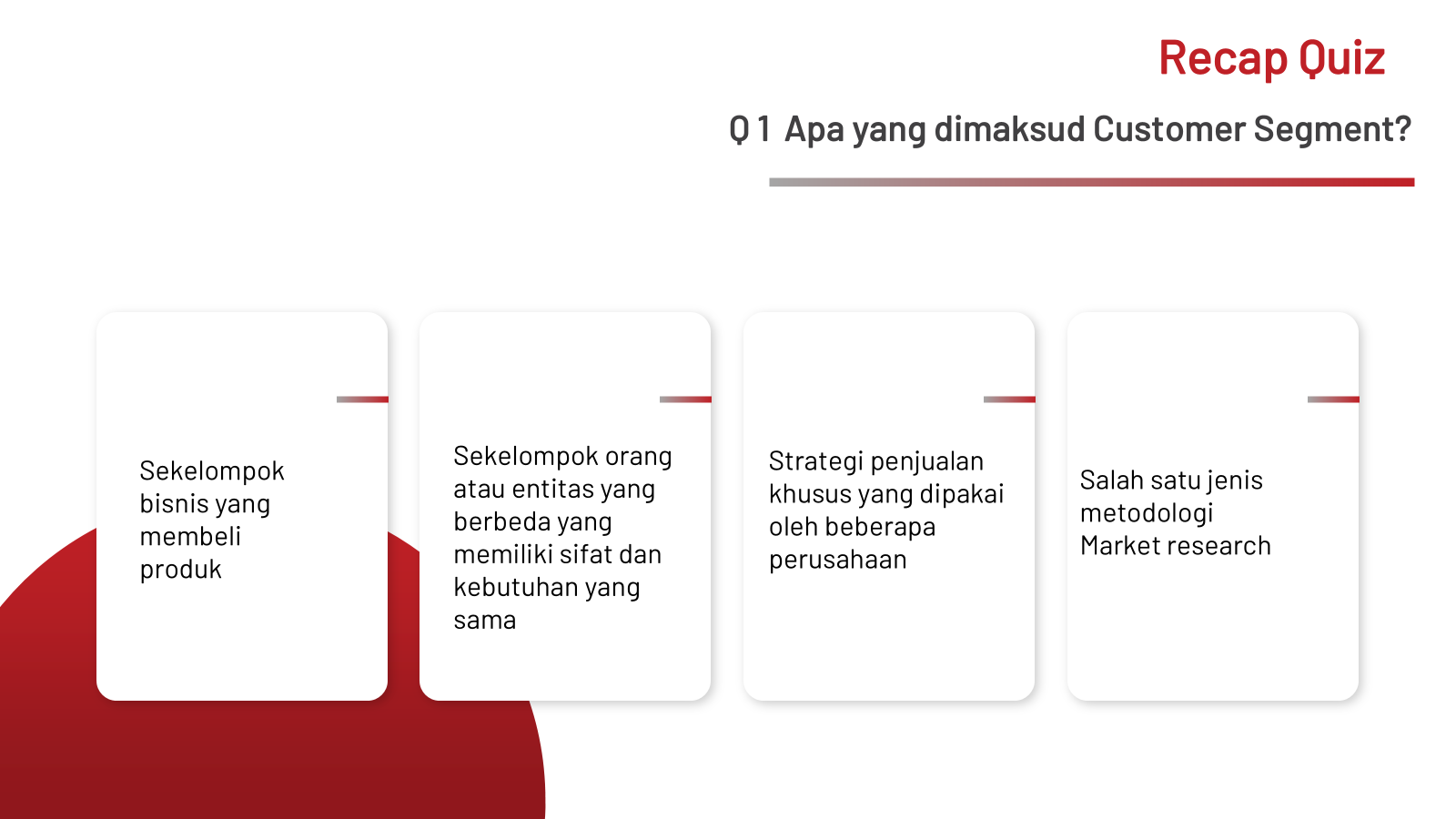 Recap Quiz

Q 1 Apa yang dimaksud Customer Segment?

Sekelompok bisnis yang membeli produk

Sekelompok orang atau entitas yang berbeda yang memiliki sifat dan kebutuhan yang sama

Strategi penjualan khusus yang dipakai oleh beberapa perusahaan

Salah satu jenis metodologi Market research